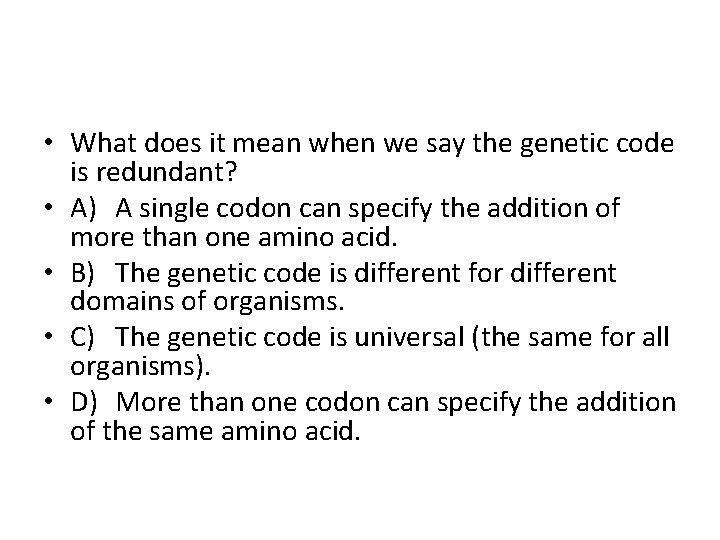 • What does it mean when we say the genetic code is redundant?
• A) A single codon can specify the addition of more than one amino acid.
• B) The genetic code is different for different domains of organisms.
• C) The genetic code is universal (the same for all organisms).
• D) More than one codon can specify the addition of the same amino acid.